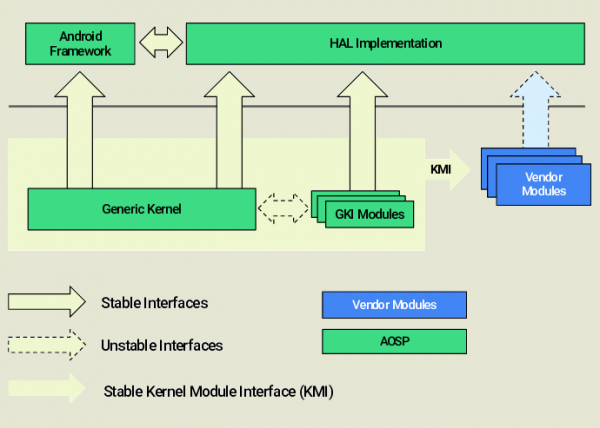 Android Framework

HAL Implementation

KMI

Vendor Modules

Generic Kernel

GKI Modules

Stable Interfaces

Unstable Interfaces

Stable Kernel Module Interface (KMI)

Vendor Modules

AOSP